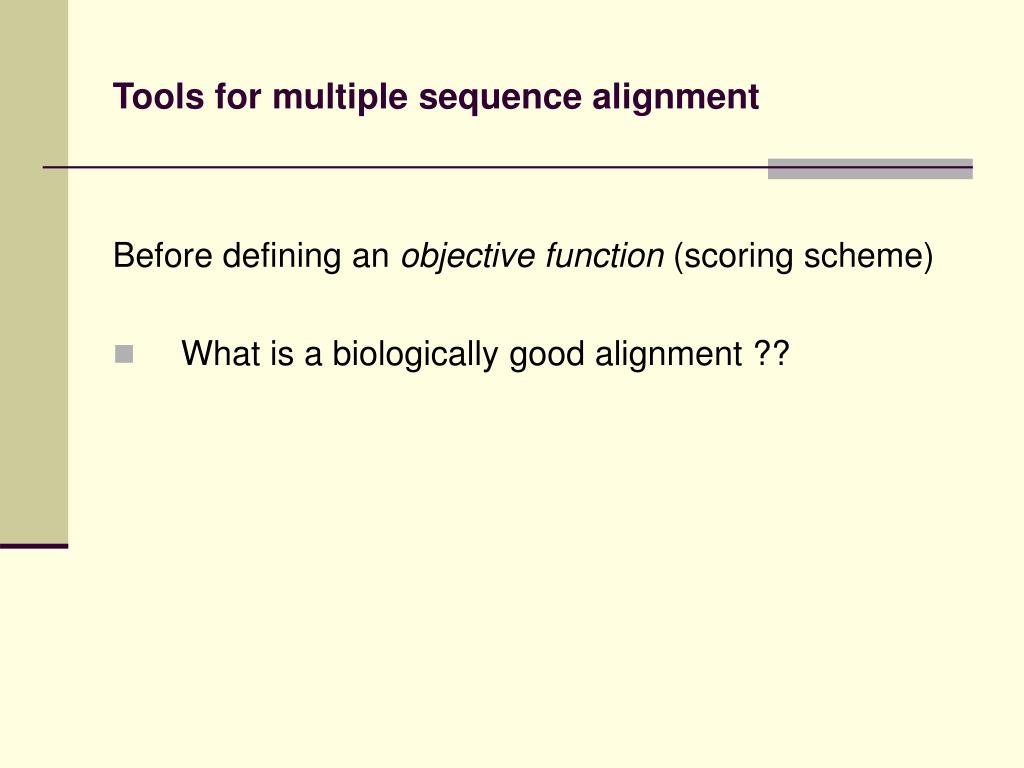 Tools for multiple sequence alignment

Before defining an objective function (scoring scheme)

What is a biologically good alignment ??